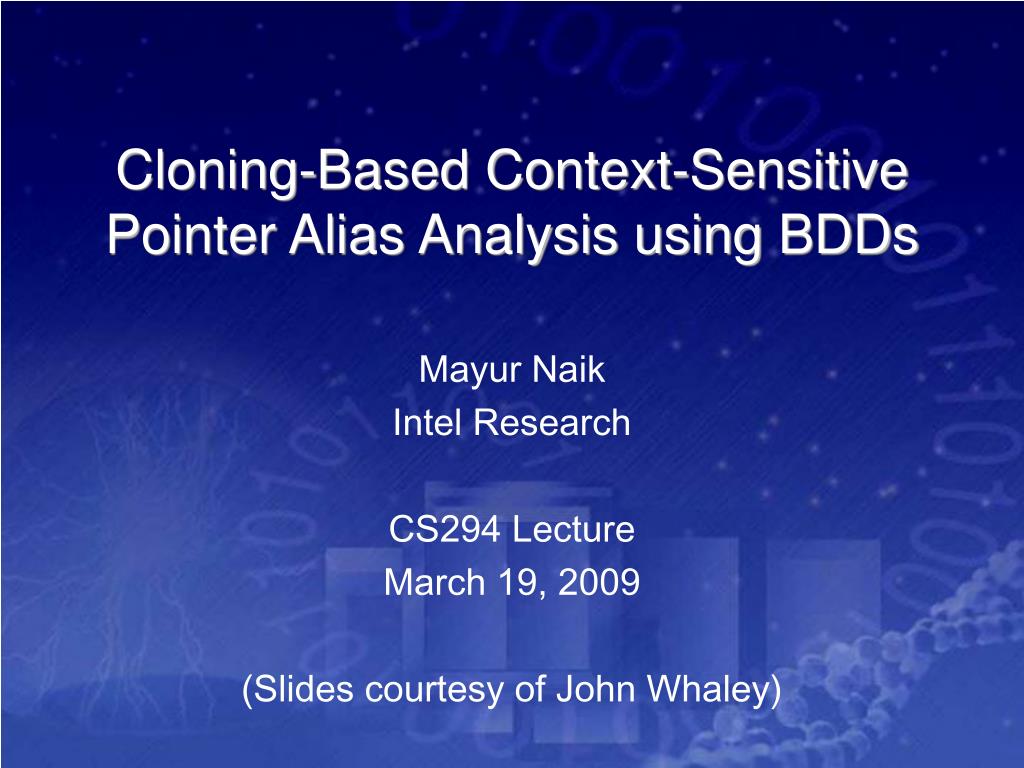 Cloning-Based Context-Sensitive Pointer Alias Analysis using BDDs

Mayur Naik
Intel Research

CS294 Lecture
March 19, 2009

(Slides courtesy of John Whaley)